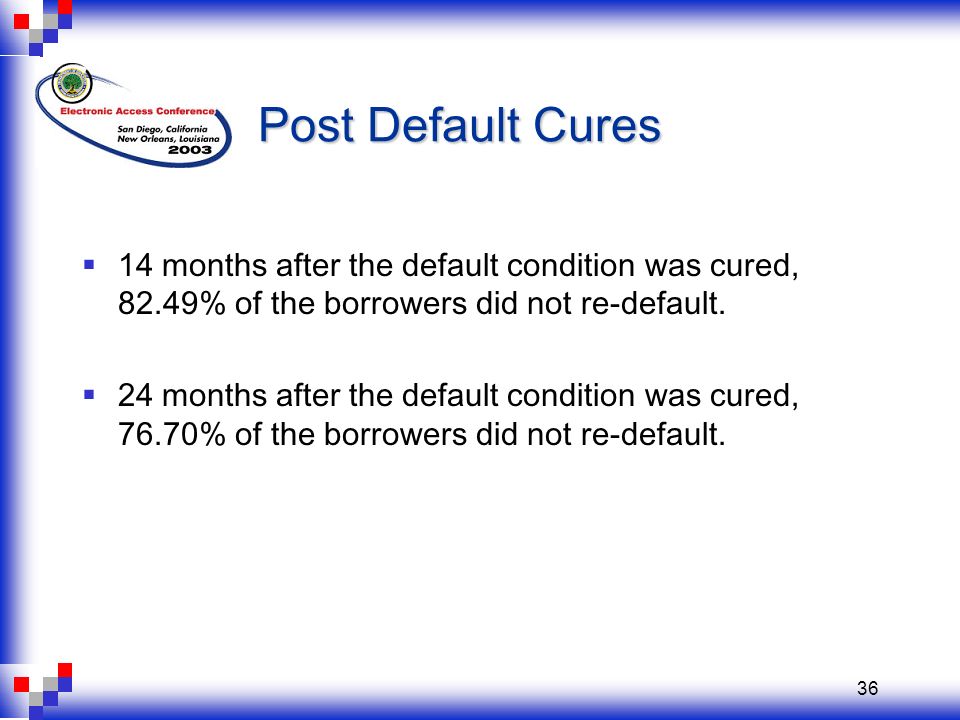 Electronic Access Conference
San Diego, California
New Orleans, Louisiana
2003

Post Default Cures

▪ 14 months after the default condition was cured, 82.49% of the borrowers did not re-default.

▪ 24 months after the default condition was cured, 76.70% of the borrowers did not re-default.

36